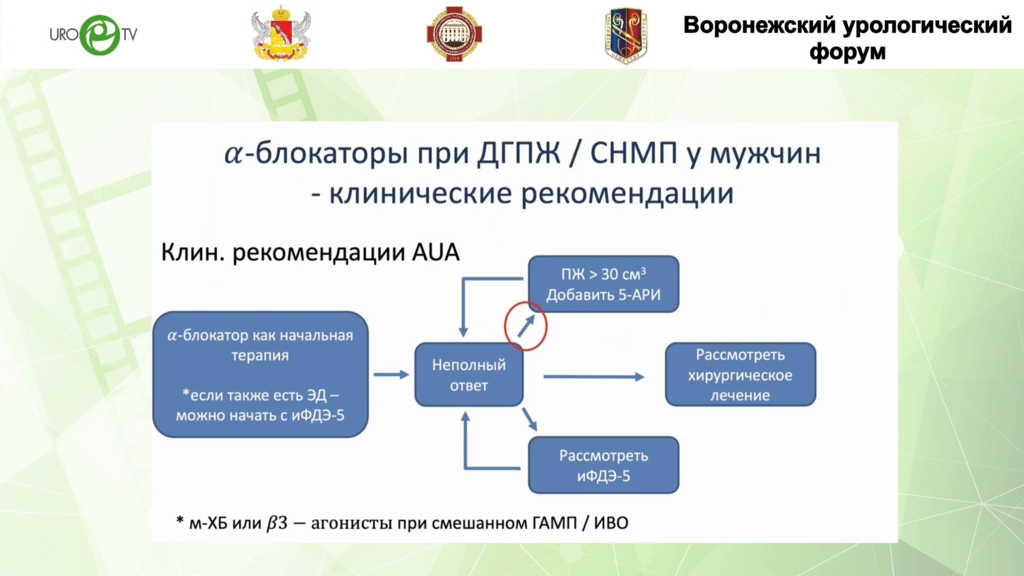 URO TV

Воронежский урологический форум

$\alpha$-блокаторы при ДГПЖ / СНМП у мужчин - клинические рекомендации

Клин. рекомендации AUA

$\alpha$-блокатор как начальная терапия

*если также есть ЭД – можно начать с иФДЭ-5

Неполный ответ

ПЖ > 30 см$^3$ Добавить 5-АРИ

Рассмотреть хирургическое лечение

Рассмотреть иФДЭ-5

* м-ХБ или $\beta 3$ — агонисты при смешанном ГАМП / ИВО